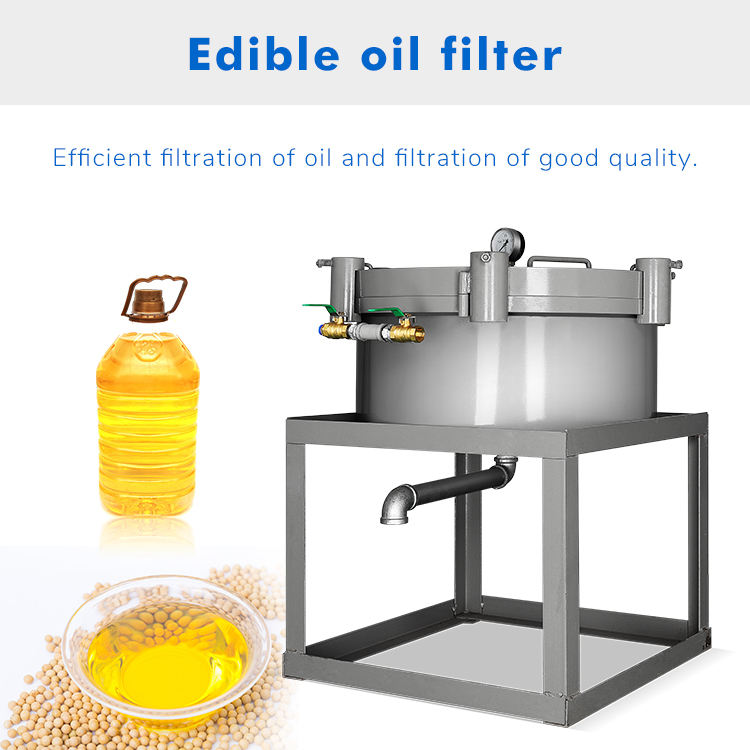 Edible oil filter

Efficient filtration of oil and filtration of good quality.